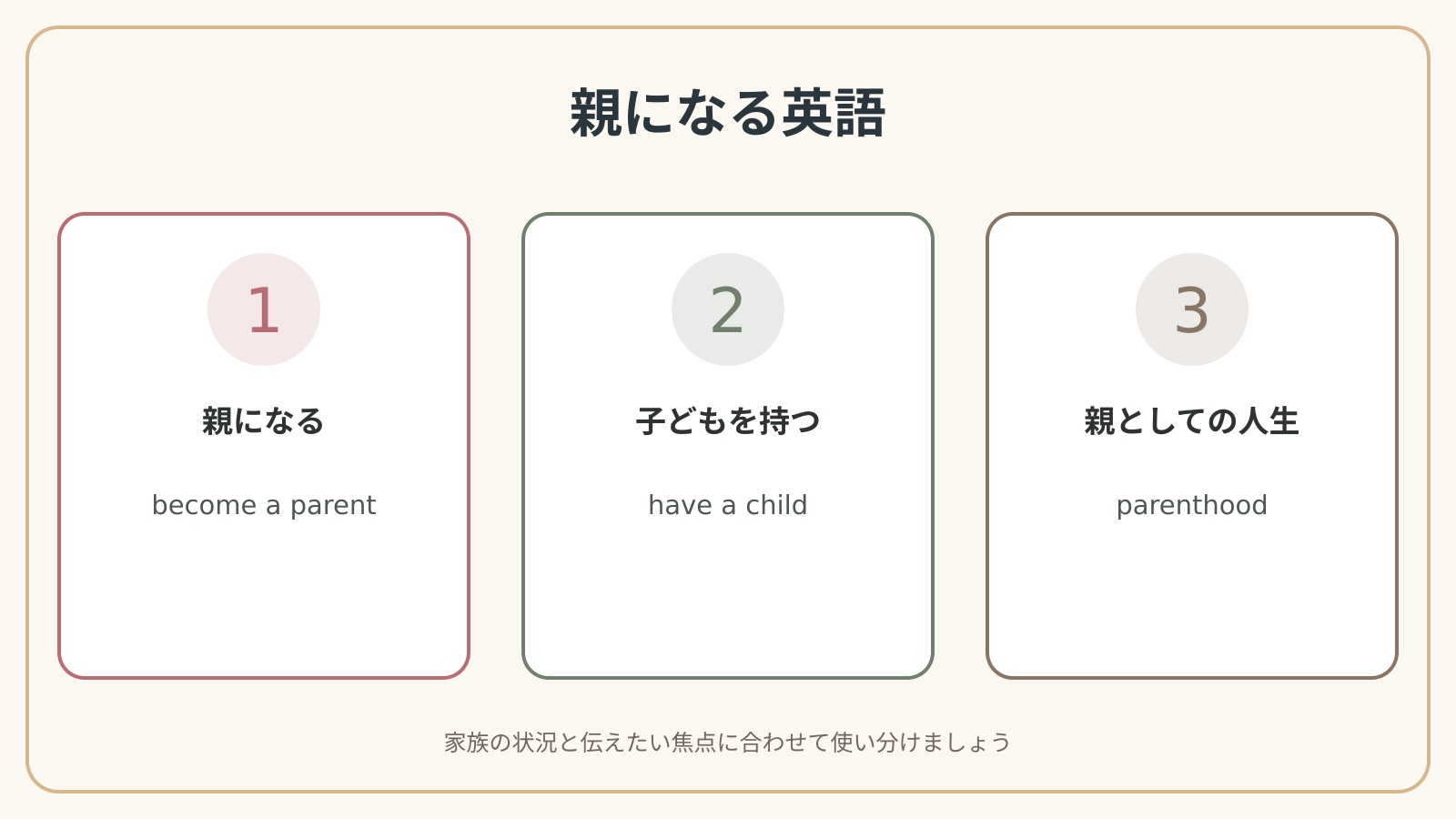 親になる英語

1

親になる

become a parent

2

子どもを持つ

have a child

3

親としての人生

parenthood

家族の状況と伝えたい焦点に合わせて使い分けましょう